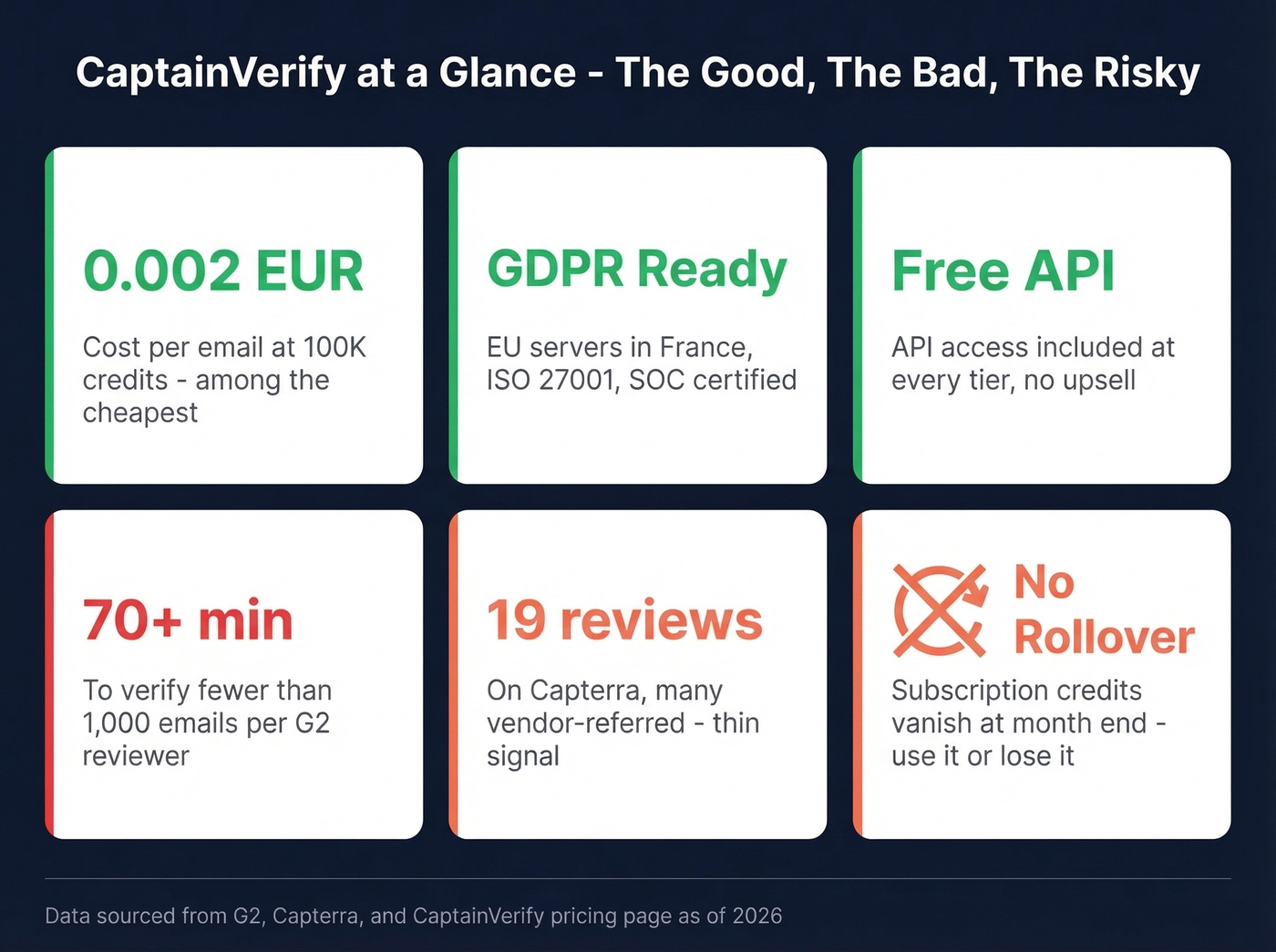 CaptainVerify at a Glance - The Good, The Bad, The Risky

0.002 EUR

Cost per email at 100K credits - among the cheapest

GDPR Ready

EU servers in France, ISO 27001, SOC certified

Free API

API access included at every tier, no upsell

70+ min

To verify fewer than 1,000 emails per G2 reviewer

19 reviews

On Capterra, many vendor-referred - thin signal

No Rollover

Subscription credits vanish at month end - use it or lose it

Data sourced from G2, Capterra, and CaptainVerify pricing page as of 2026